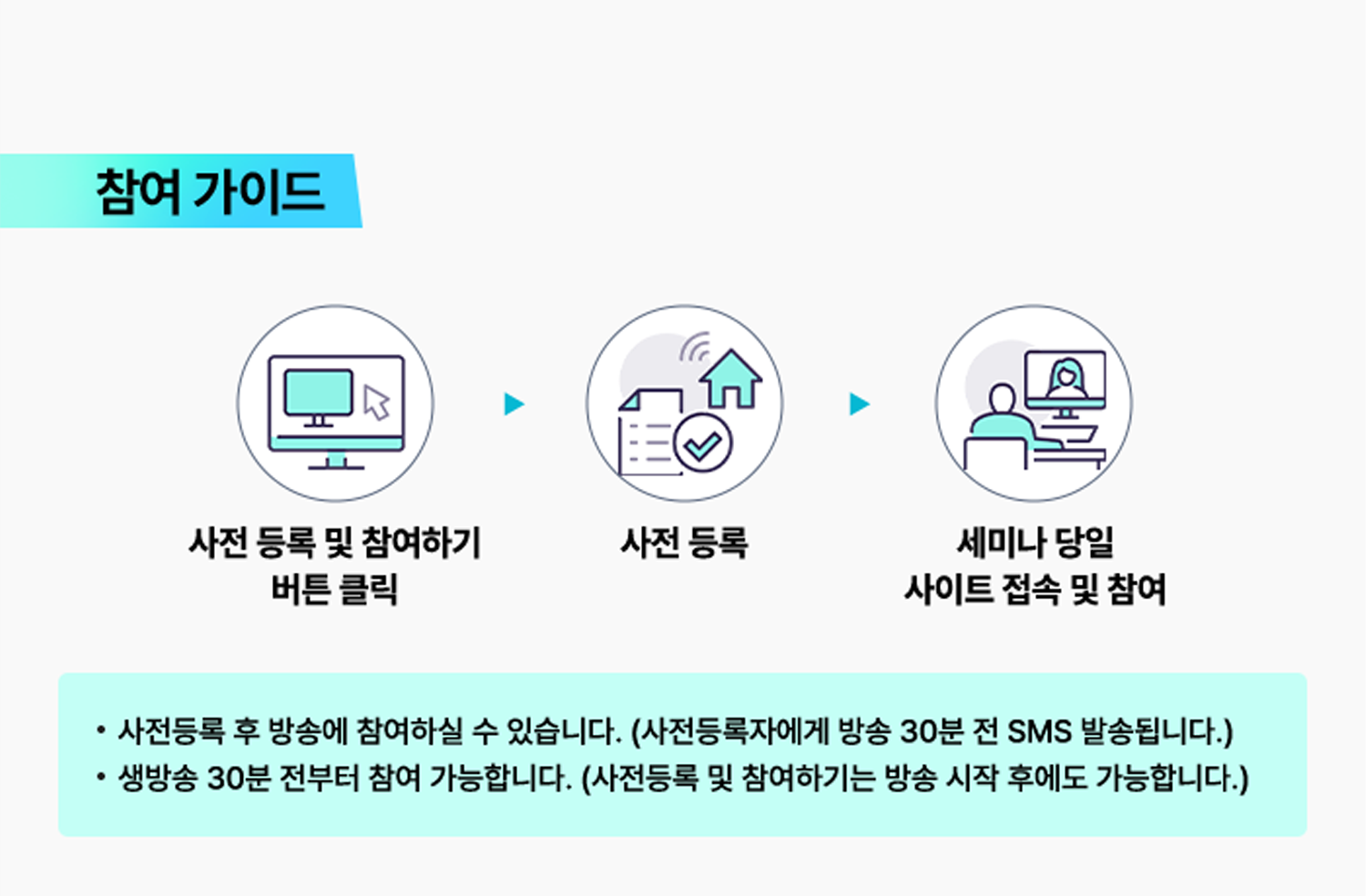 참여 가이드

사전 등록 및 참여하기
버튼 클릭

사전 등록

세미나 당일
사이트 접속 및 참여

• 사전등록 후 방송에 참여하실 수 있습니다. (사전등록자에게 방송 30분 전 SMS 발송됩니다.)
• 생방송 30분 전부터 참여 가능합니다. (사전등록 및 참여하기는 방송 시작 후에도 가능합니다.)